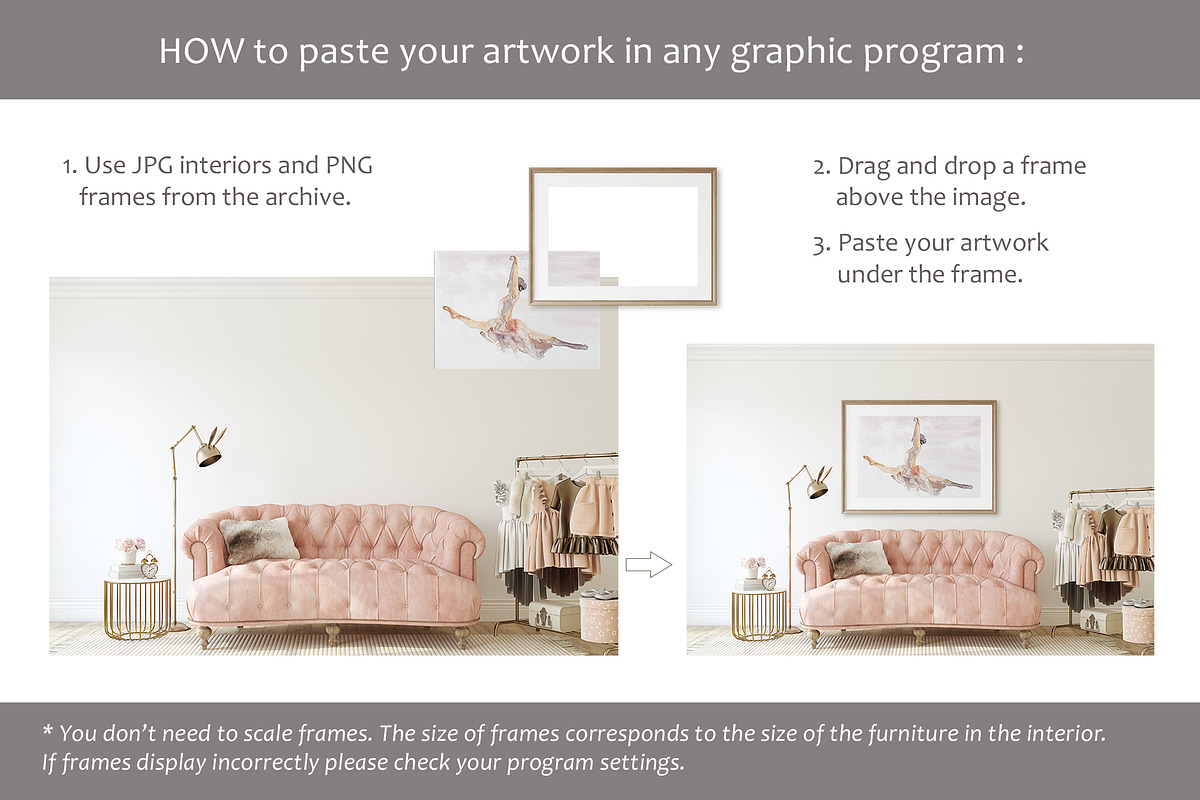 HOW to paste your artwork in any graphic program :

1. Use JPG interiors and PNG frames from the archive.

2. Drag and drop a frame above the image.

3. Paste your artwork under the frame.

* You don't need to scale frames. The size of frames corresponds to the size of the furniture in the interior. If frames display incorrectly please check your program settings.